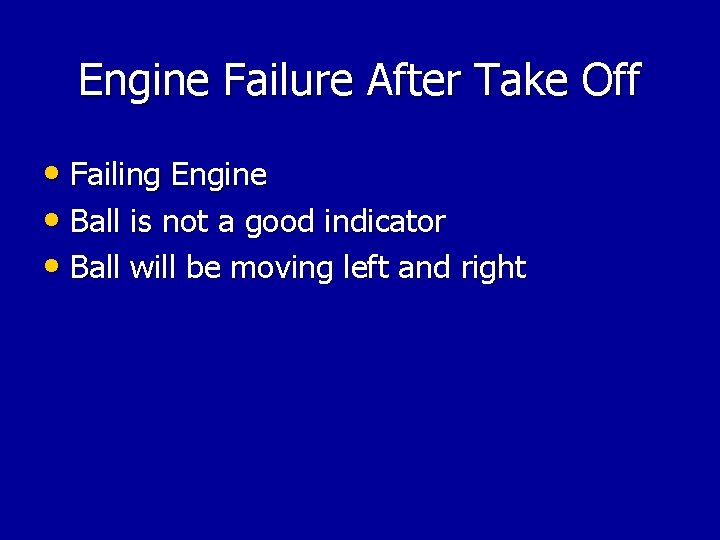 Engine Failure After Take Off

• Failing Engine
• Ball is not a good indicator
• Ball will be moving left and right